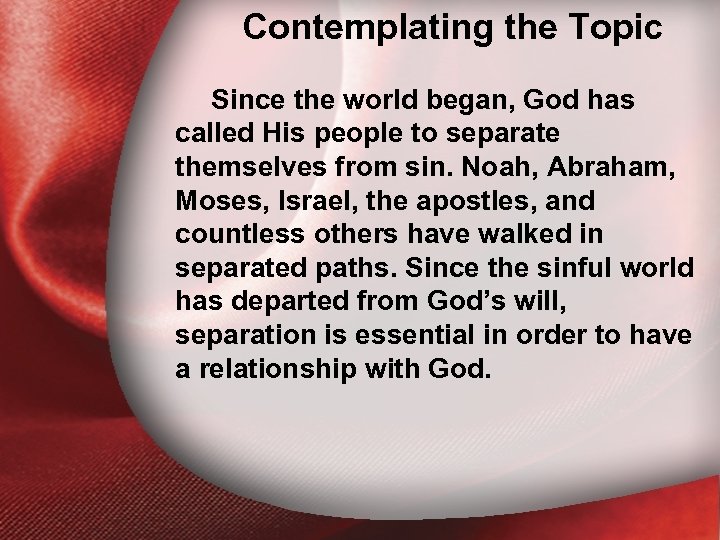 Contemplating the Topic

Since the world began, God has called His people to separate themselves from sin. Noah, Abraham, Moses, Israel, the apostles, and countless others have walked in separated paths. Since the sinful world has departed from God’s will, separation is essential in order to have a relationship with God.